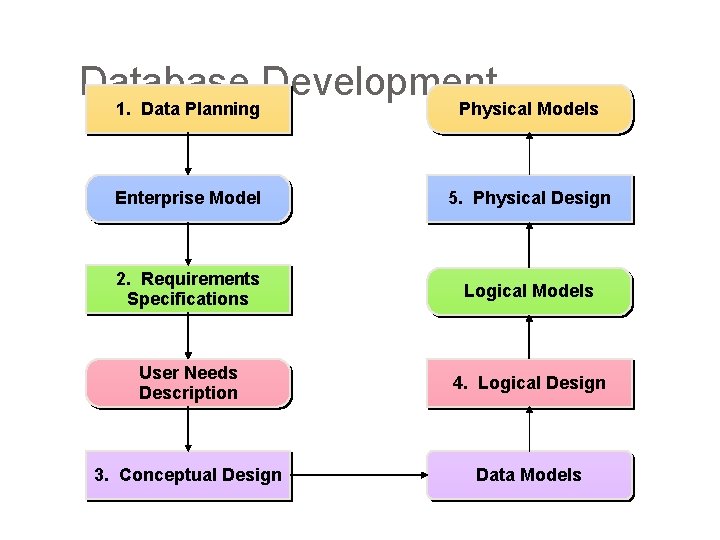 Database Development

1. Data Planning

Enterprise Model

2. Requirements Specifications

User Needs Description

3. Conceptual Design

Data Models

4. Logical Design

Logical Models

5. Physical Design

Physical Models